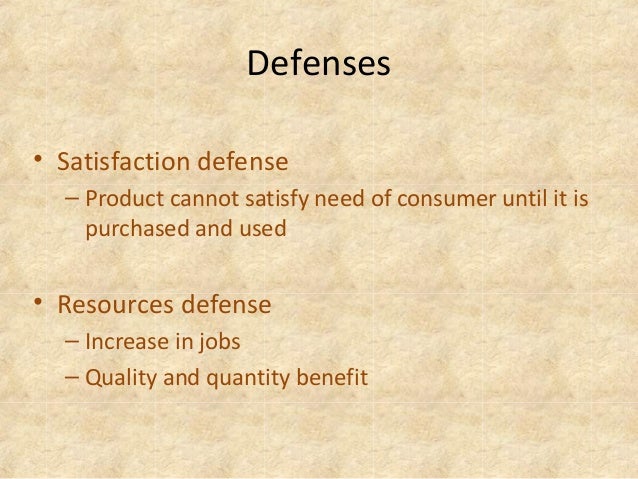 Defenses

• Satisfaction defense
– Product cannot satisfy need of consumer until it is purchased and used

• Resources defense
– Increase in jobs
– Quality and quantity benefit